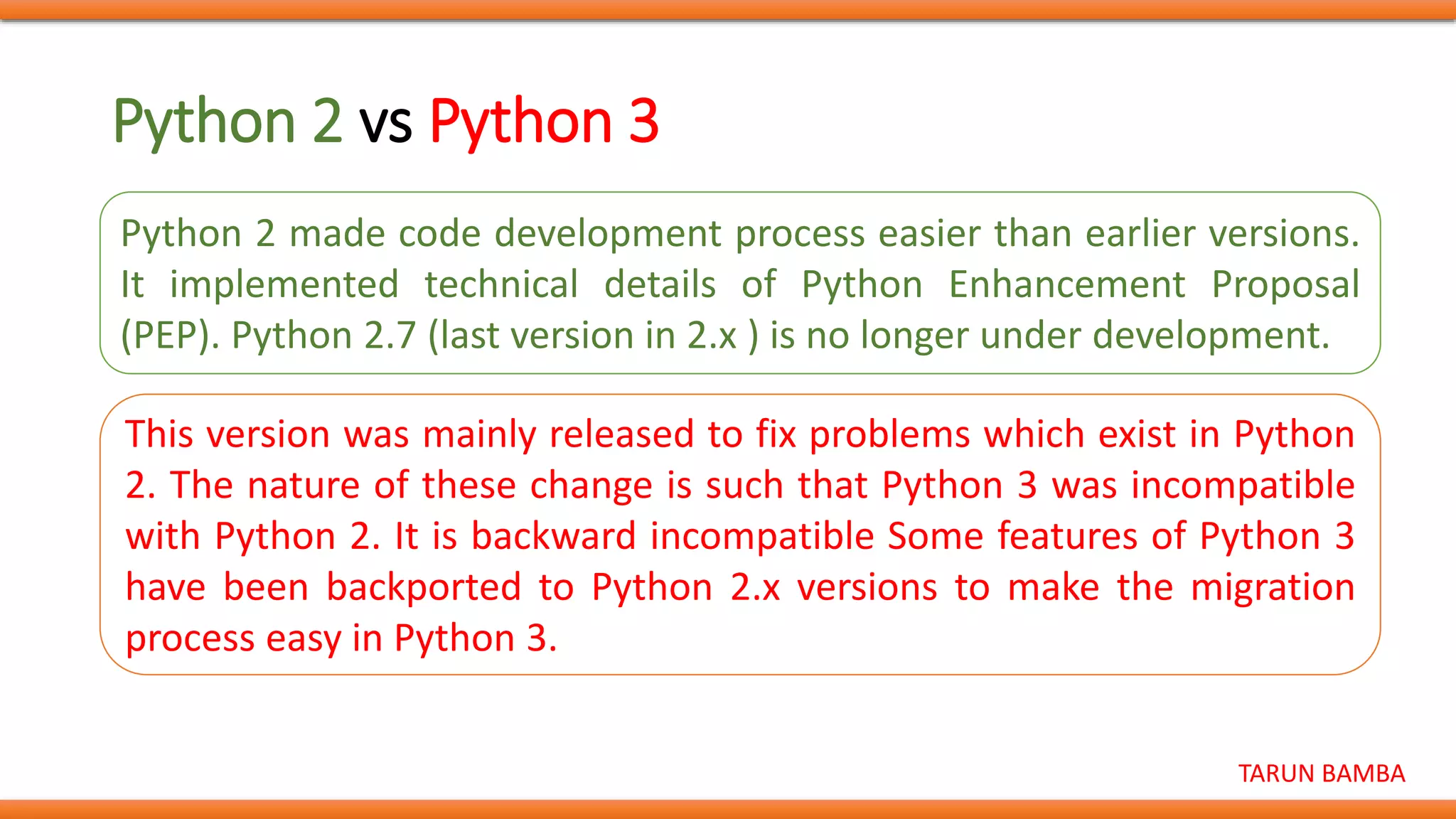 Python 2 vs Python 3

Python 2 made code development process easier than earlier versions. It implemented technical details of Python Enhancement Proposal (PEP). Python 2.7 (last version in 2.x ) is no longer under development.

This version was mainly released to fix problems which exist in Python 2. The nature of these change is such that Python 3 was incompatible with Python 2. It is backward incompatible Some features of Python 3 have been backported to Python 2.x versions to make the migration process easy in Python 3.

TARUN BAMBA